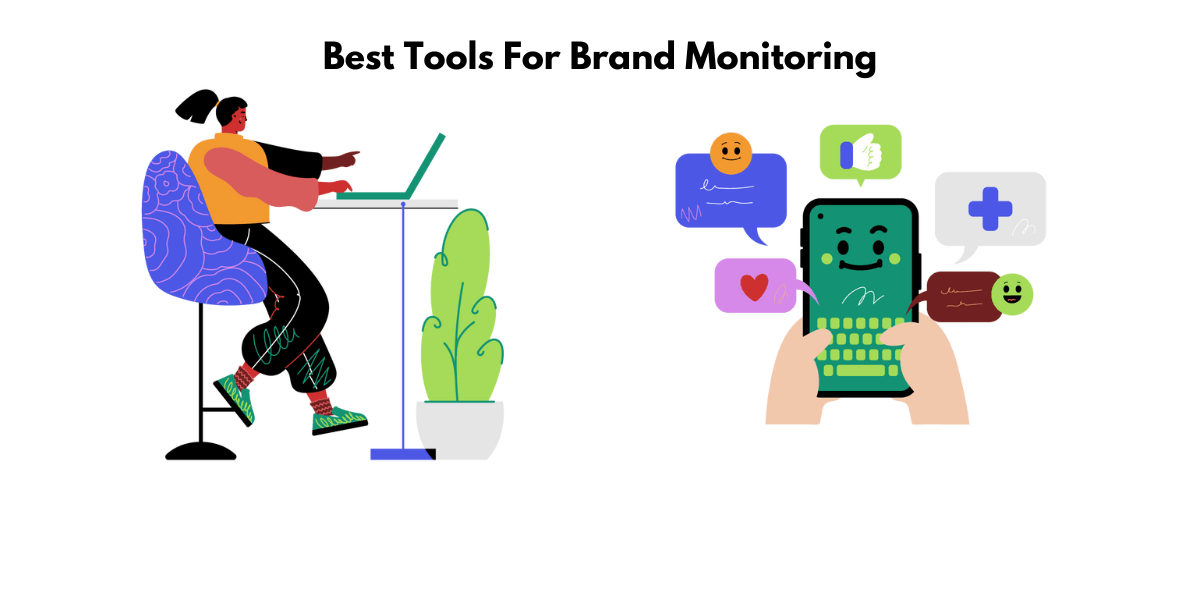 Best Tools For Brand Monitoring